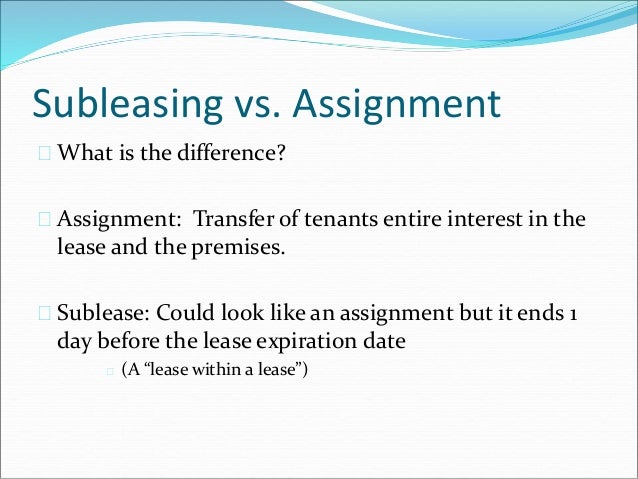 Subleasing vs. Assignment

What is the difference?

Assignment: Transfer of tenants entire interest in the lease and the premises.

Sublease: Could look like an assignment but it ends 1 day before the lease expiration date

(A “lease within a lease”)